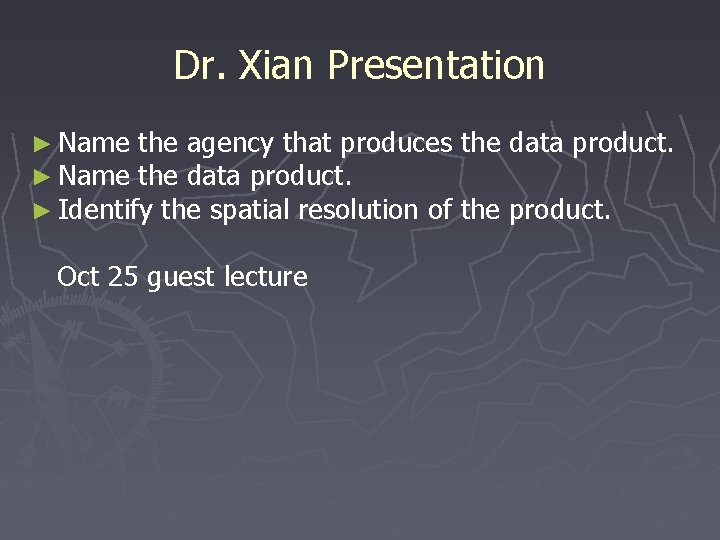 Dr. Xian Presentation

► Name the agency that produces the data product.
► Name the data product.
► Identify the spatial resolution of the product.

Oct 25 guest lecture